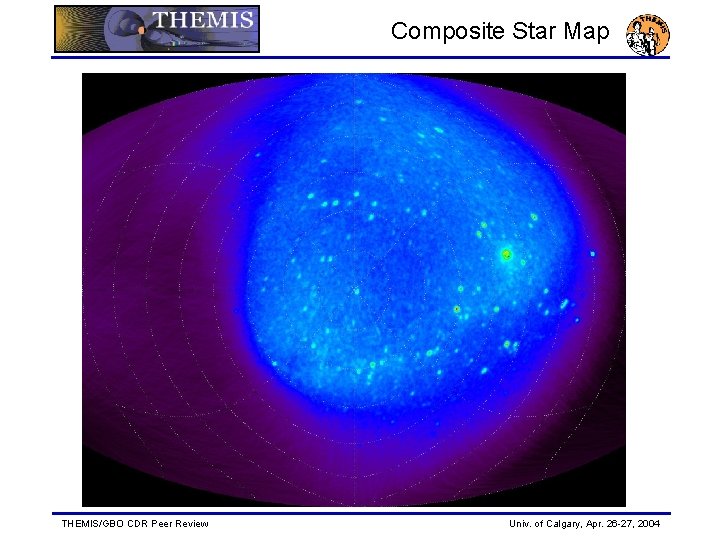 THEMIS

Composite Star Map

THEMIS

THEMIS/GBO CDR Peer Review

Univ. of Calgary, Apr. 26-27, 2004